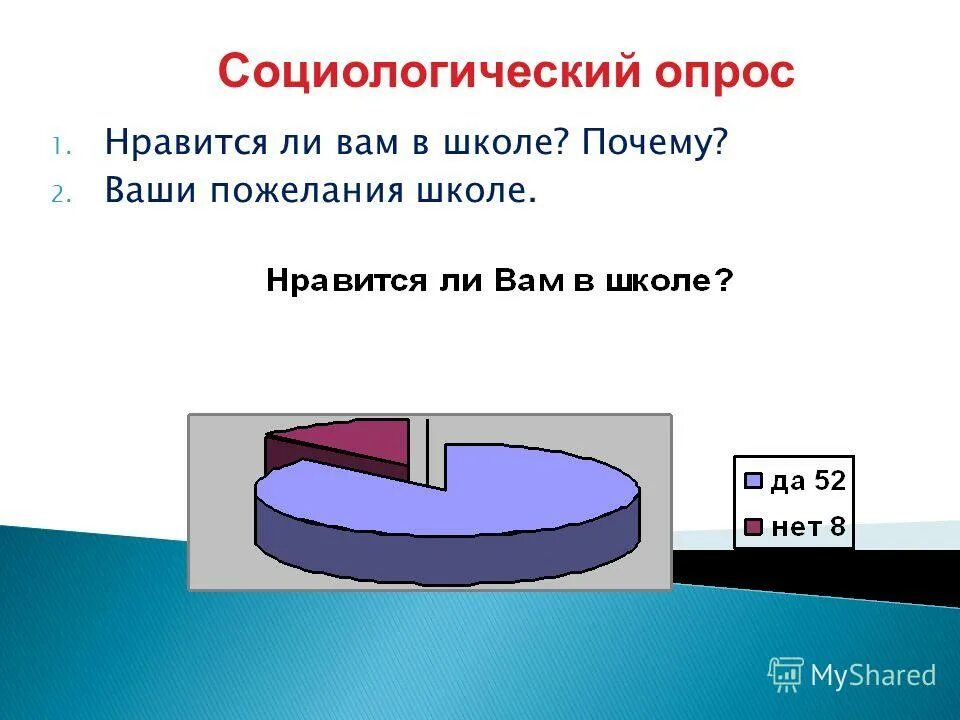 Социологический опрос

1. Нравится ли вам в школе? Почему?
2. Ваши пожелания школе.

Нравится ли Вам в школе?

да 52
нет 8

MyShared